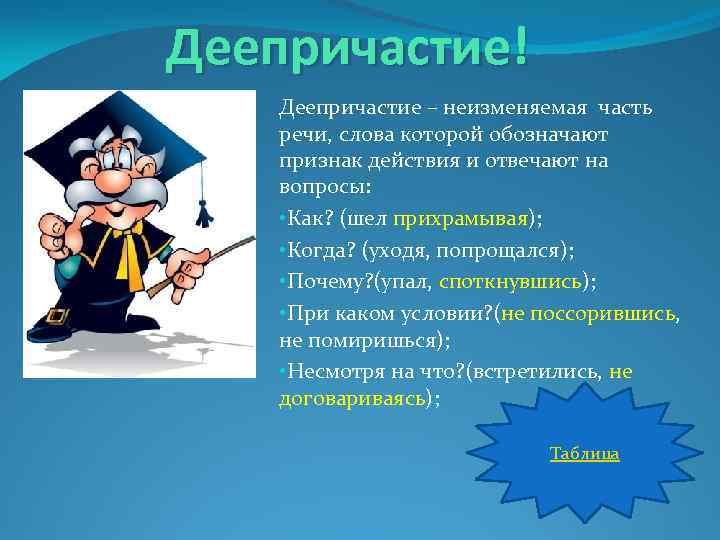 Деепричастие!

Деепричастие – неизменяемая часть речи, слова которой обозначают признак действия и отвечают на вопросы:

•Как? (шел прихрамывая);

•Когда? (уходя, попрощался);

•Почему?(упал, споткнувшись);

•При каком условии?(не поссорившись, не помиришься);

•Несмотря на что?(встретились, не договариваясь);

Таблица